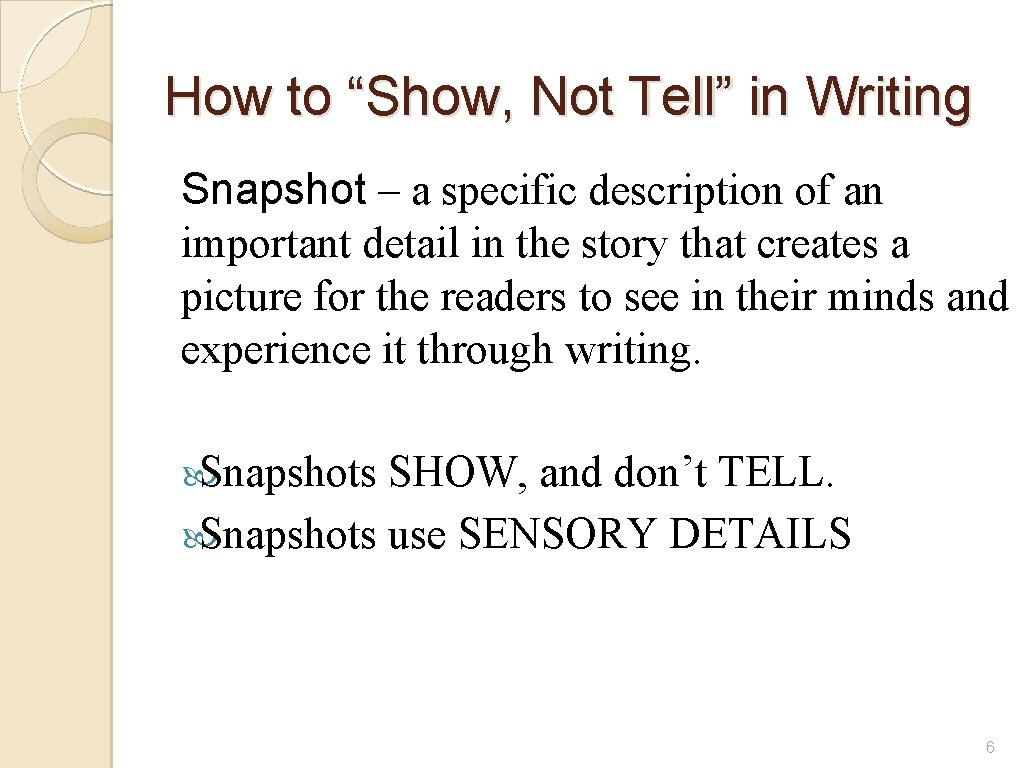 How to “Show, Not Tell” in Writing

Snapshot – a specific description of an important detail in the story that creates a picture for the readers to see in their minds and experience it through writing.

Snapshots SHOW, and don’t TELL.
Snapshots use SENSORY DETAILS

6